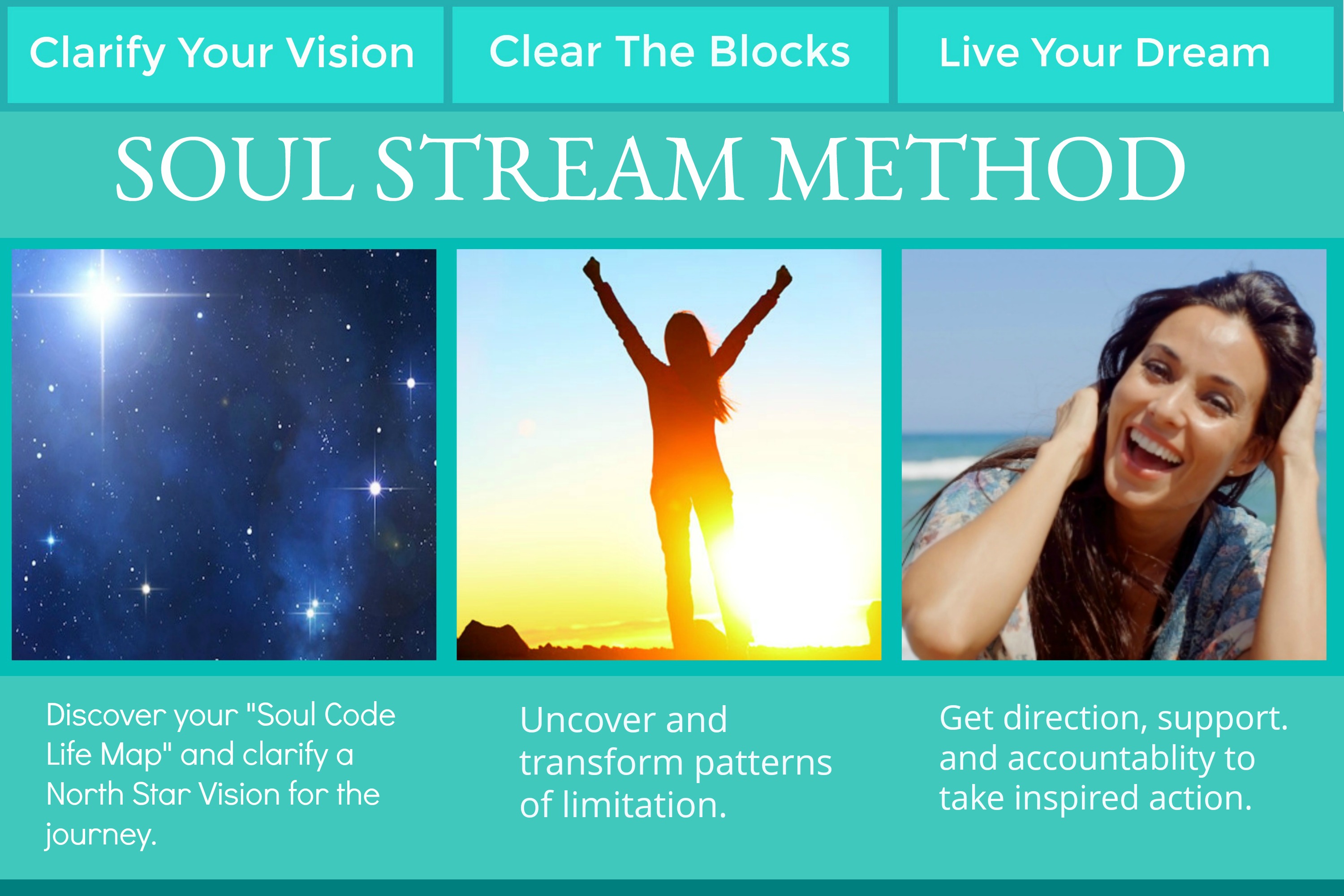 Clarify Your Vision

Clear The Blocks

Live Your Dream

SOUL STREAM METHOD

Discover your "Soul Code Life Map" and clarify a North Star Vision for the journey.

Uncover and transform patterns of limitation.

Get direction, support. and accountablity to take inspired action.